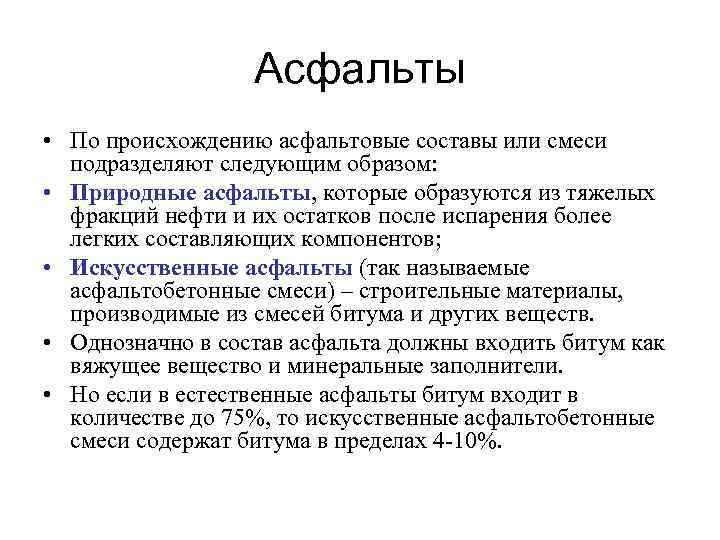 Асфальты

• По происхождению асфальтовые составы или смеси подразделяют следующим образом:

• Природные асфальты, которые образуются из тяжелых фракций нефти и их остатков после испарения более легких составляющих компонентов;

• Искусственные асфальты (так называемые асфальтобетонные смеси) – строительные материалы, производимые из смесей битума и других веществ.

• Однозначно в состав асфальта должны входить битум как вяжущее вещество и минеральные заполнители.

• Но если в естественные асфальты битум входит в количестве до 75%, то искусственные асфальтобетонные смеси содержат битума в пределах 4-10%.